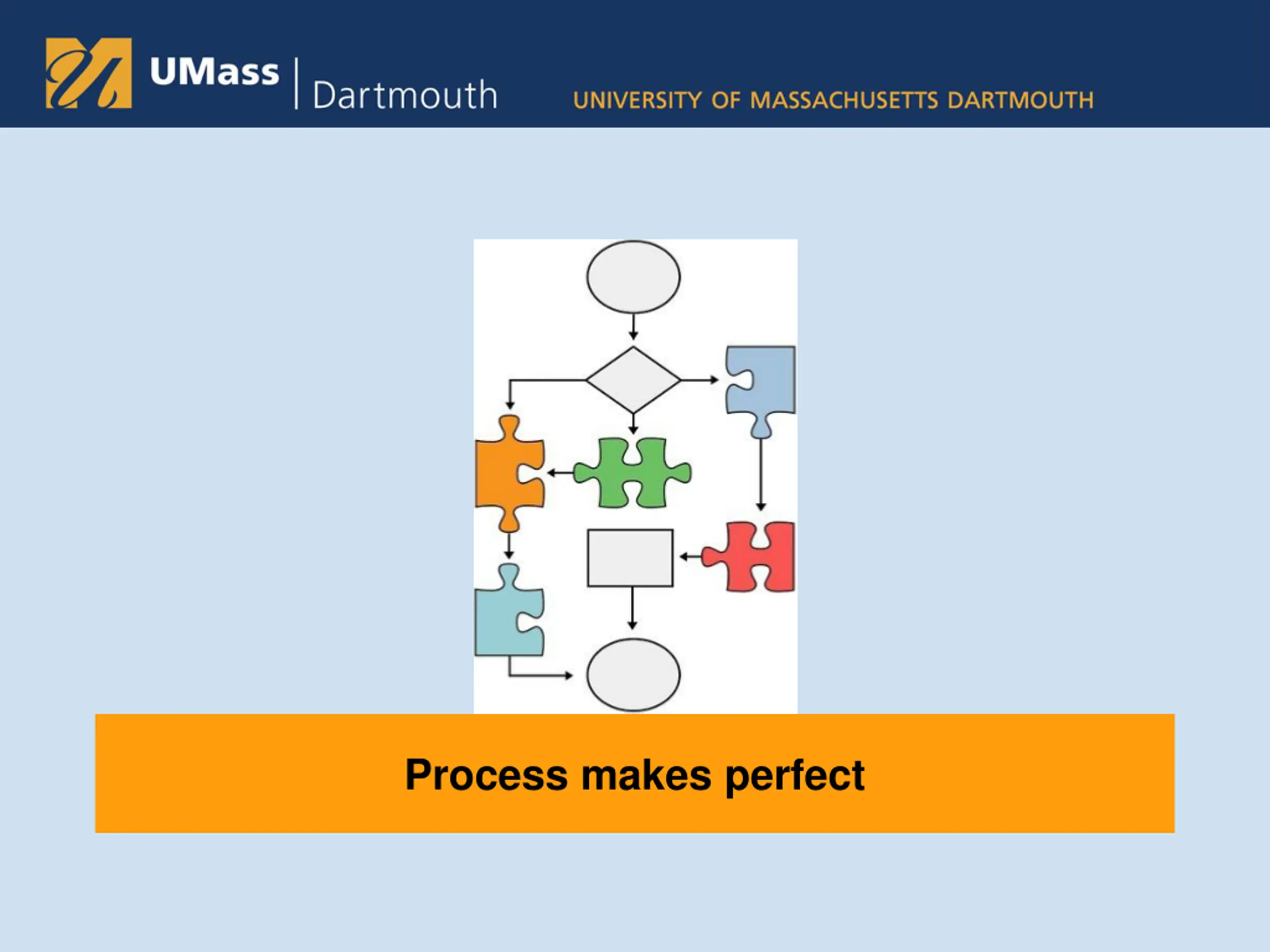 UMass | Dartmouth

UNIVERSITY OF MASSACHUSETTS DARTMOUTH

Process makes perfect